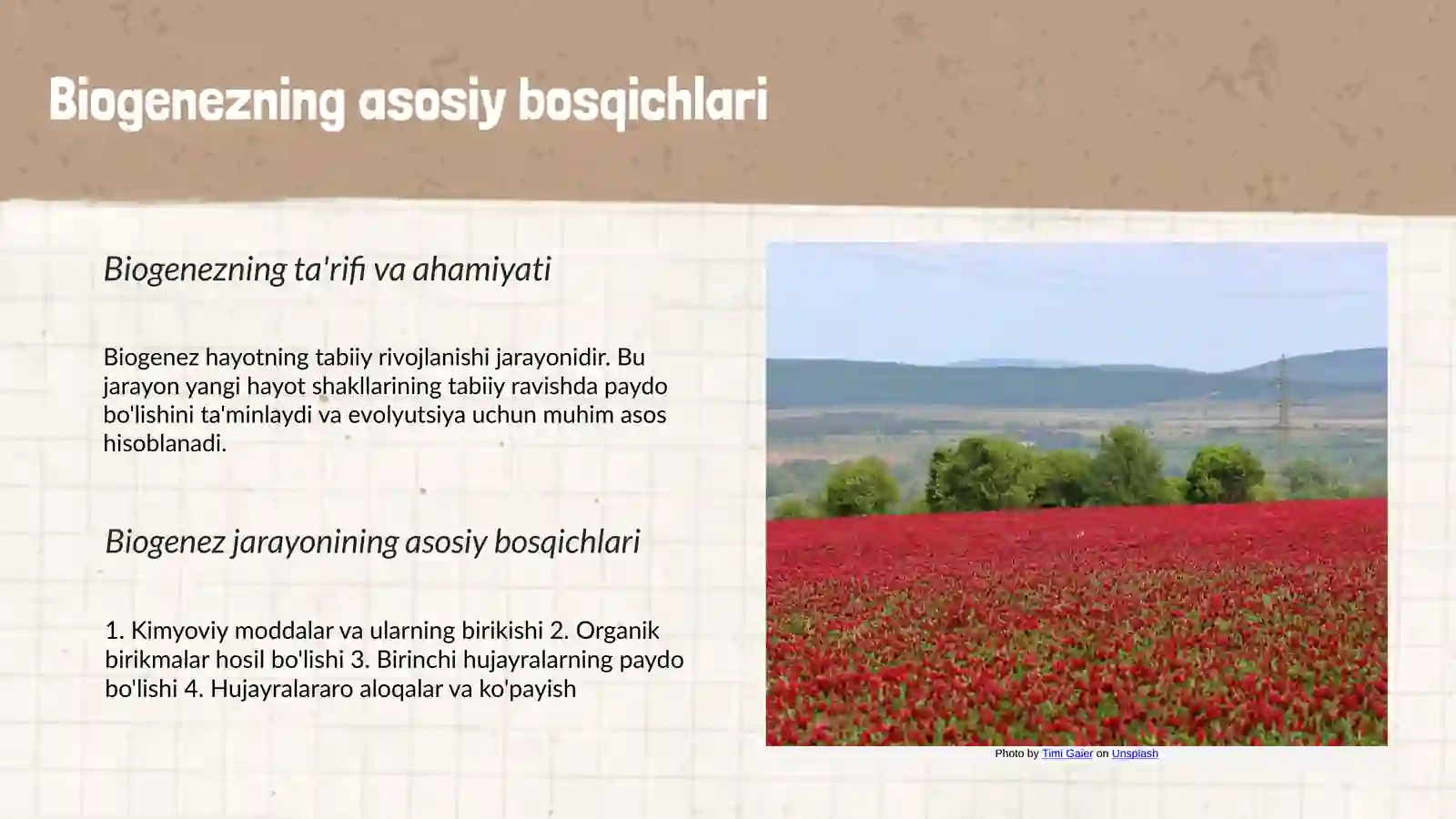 Biogenezning asosiy bosqichlari

Biogenezning ta'rifi va ahamiyati

Biogenez hayotning tabiiy rivojlanishi jarayonidir. Bu jarayon yangi hayot shakllarining tabiiy ravishda paydo bo'lishini ta'minlaydi va evolyutsiya uchun muhim asos hisoblanadi.

Biogenez jarayonining asosiy bosqichlari

1. Kimyoviy moddalar va ularning birikishi 2. Organik birikmalar hosil bo'lishi 3. Birinchi hujayralarning paydo bo'lishi 4. Hujayralararo aloqalar va ko'payish

Photo by Timi Gaier on Unsplash